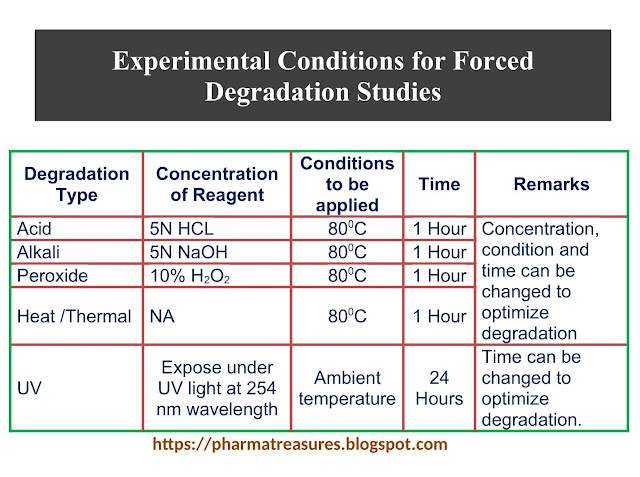 Experimental Conditions for Forced Degradation Studies

| Degradation Type | Concentration of Reagent | Conditions to be applied | Time | Remarks |
|---|---|---|---|---|
| Acid | 5N HCL | $80^0C$ | 1 Hour | Concentration, condition and time can be changed to optimize degradation |
| Alkali | 5N NaOH | $80^0C$ | 1 Hour | |
| Peroxide | 10% $H_2O_2$ | $80^0C$ | 1 Hour | |
| Heat /Thermal | NA | $80^0C$ | 1 Hour | |
| UV | Expose under UV light at 254 nm wavelength | Ambient temperature | 24 Hours | Time can be changed to optimize degradation. |

https://pharmatreasures.blogspot.com